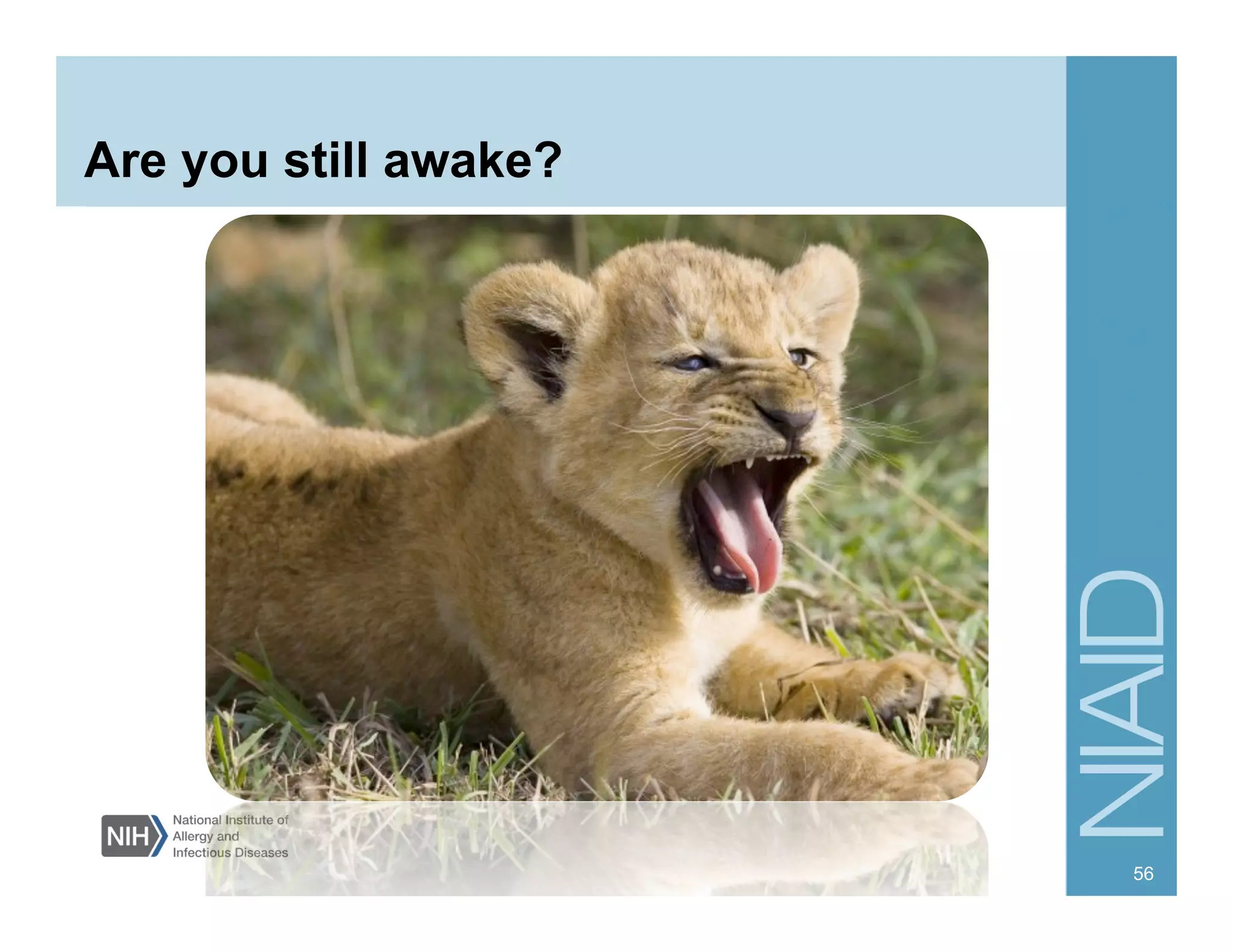 Are you still awake?

NIH National Institute of Allergy and Infectious Diseases

NIAID

56